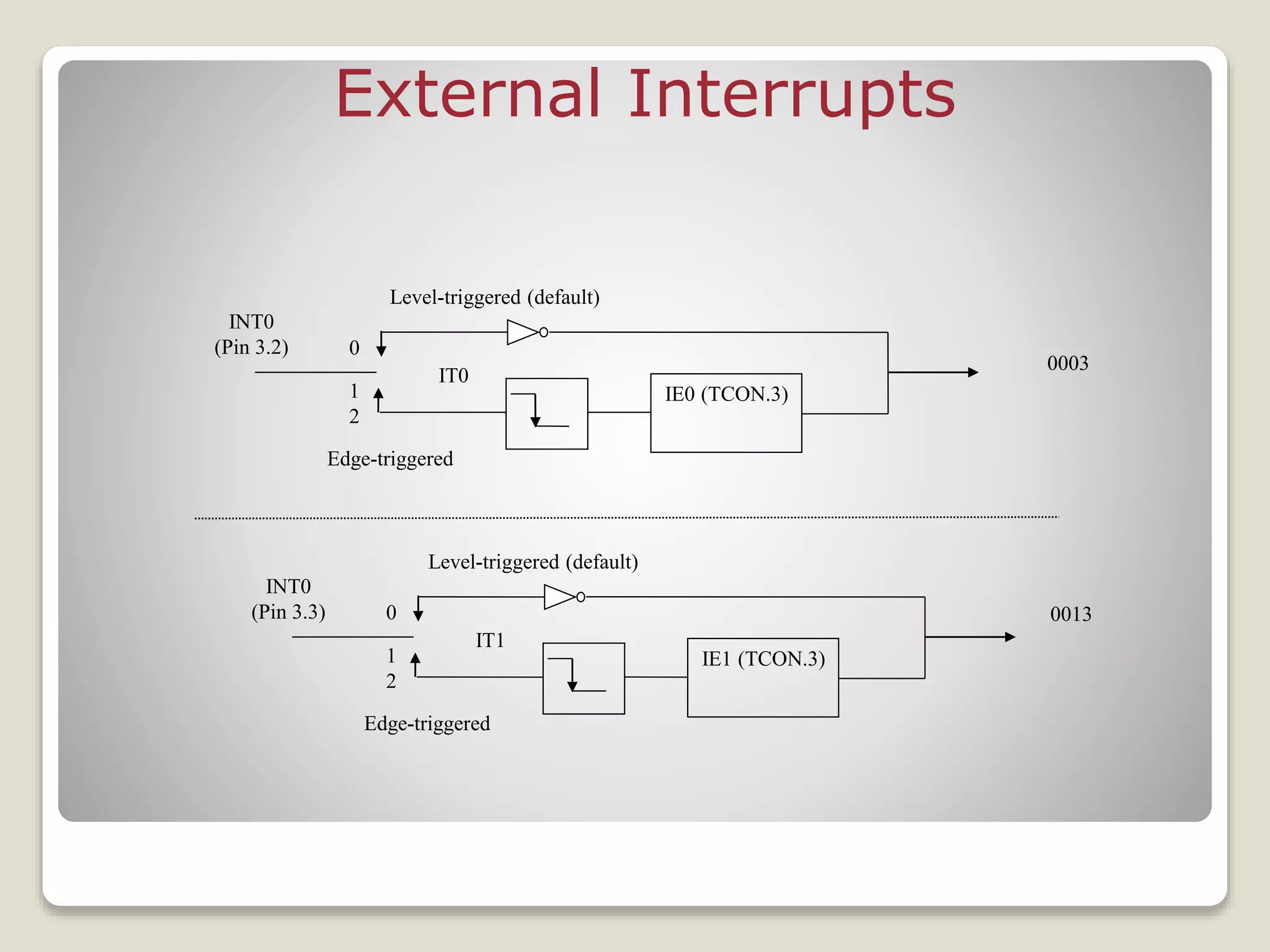 External Interrupts

Level-triggered (default)

INT0
(Pin 3.2)

0

IT0

1
2

IE0 (TCON.3)

0003

Edge-triggered

Level-triggered (default)

INT0
(Pin 3.3)

0

IT1

1
2

IE1 (TCON.3)

0013

Edge-triggered